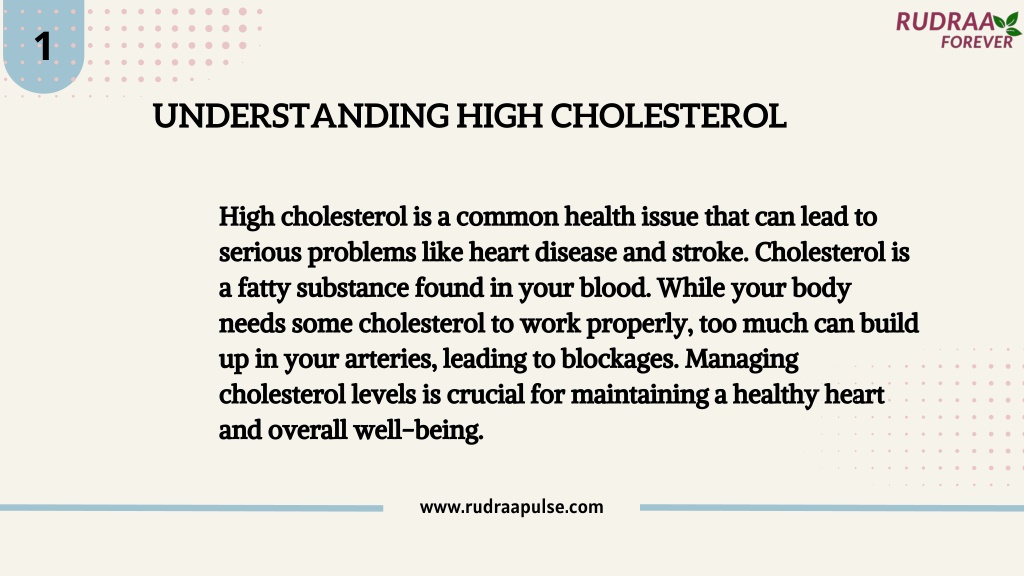 1

RUDRAA FOREVER

UNDERSTANDING HIGH CHOLESTEROL

High cholesterol is a common health issue that can lead to serious problems like heart disease and stroke. Cholesterol is a fatty substance found in your blood. While your body needs some cholesterol to work properly, too much can build up in your arteries, leading to blockages. Managing cholesterol levels is crucial for maintaining a healthy heart and overall well-being.

www.rudraapulse.com